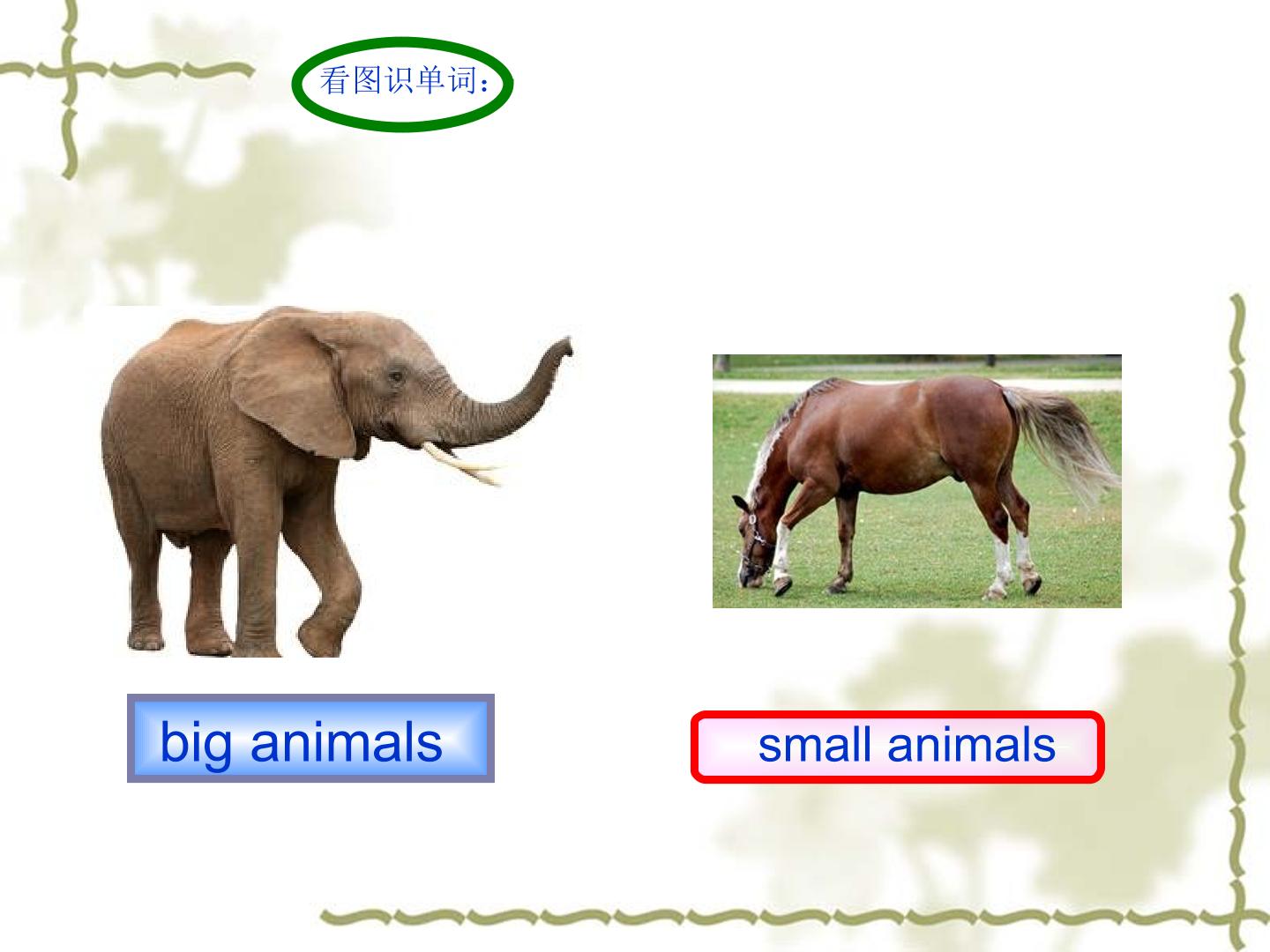 看图识单词：

big animals

small animals